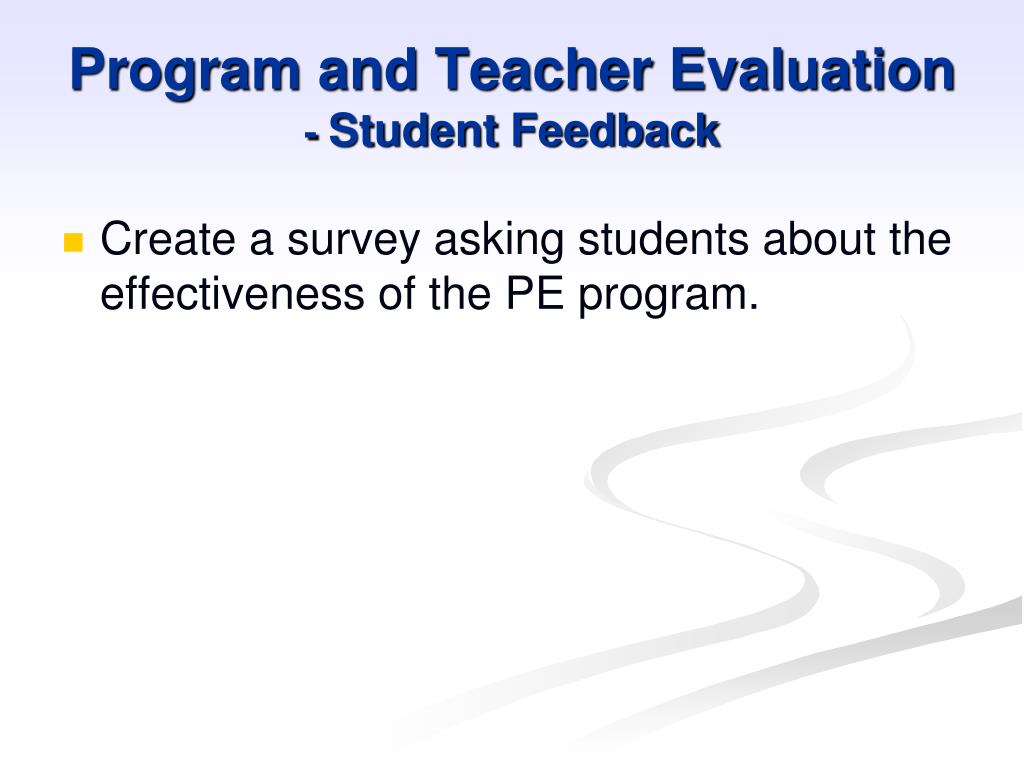 Program and Teacher Evaluation
- Student Feedback

Create a survey asking students about the effectiveness of the PE program.